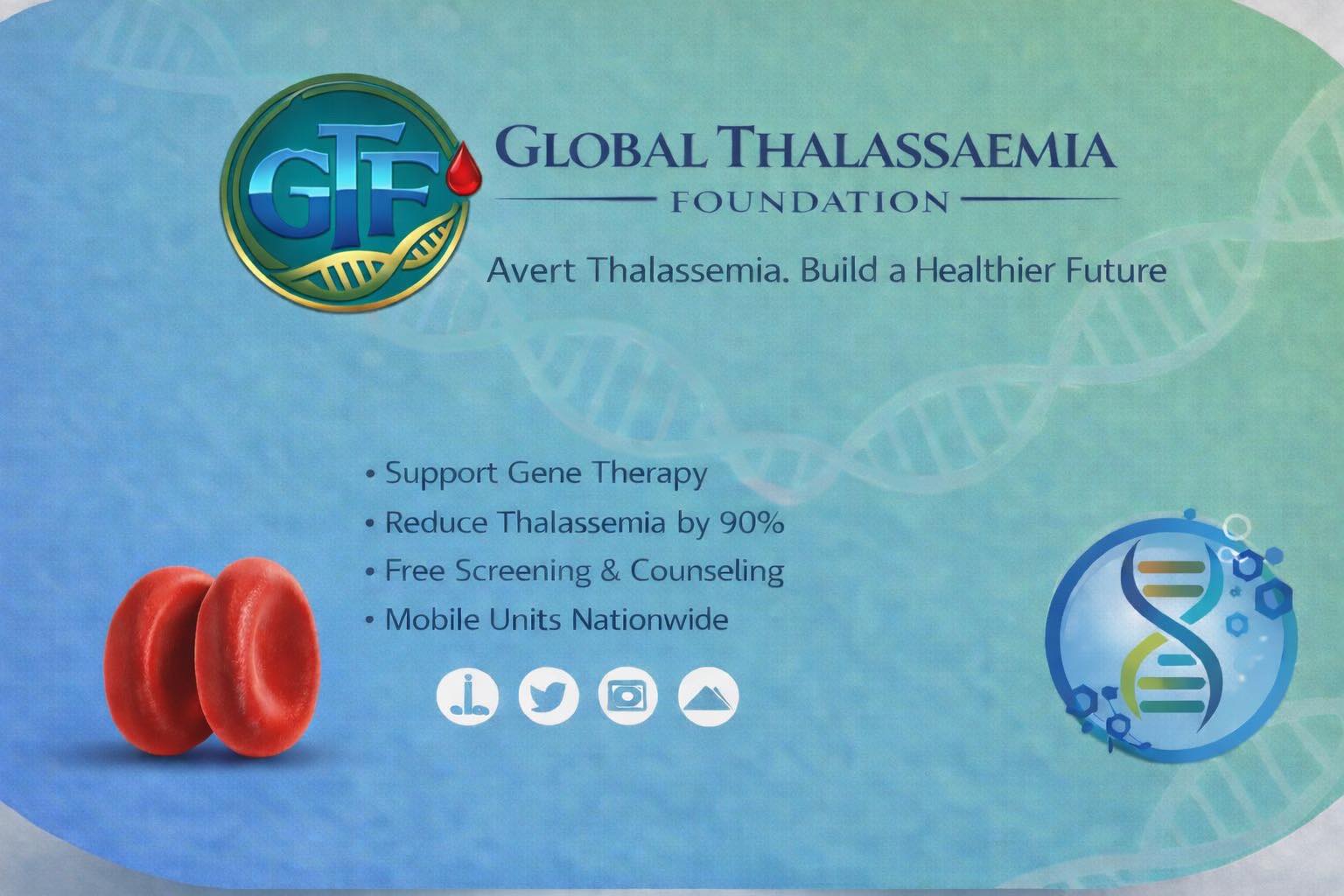 GTF

GLOBAL THALASSAEMIA
FOUNDATION

Avert Thalassemia. Build a Healthier Future

• Support Gene Therapy
• Reduce Thalassemia by 90%
• Free Screening & Counseling
• Mobile Units Nationwide